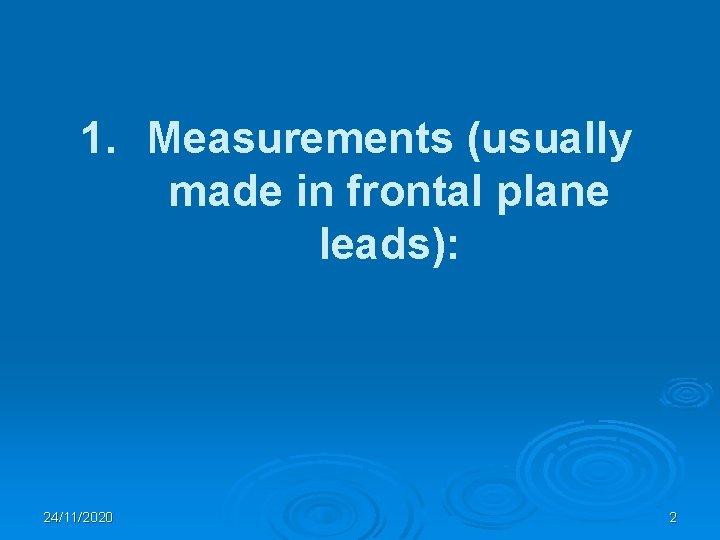 1. Measurements (usually made in frontal plane leads):

24/11/2020

2